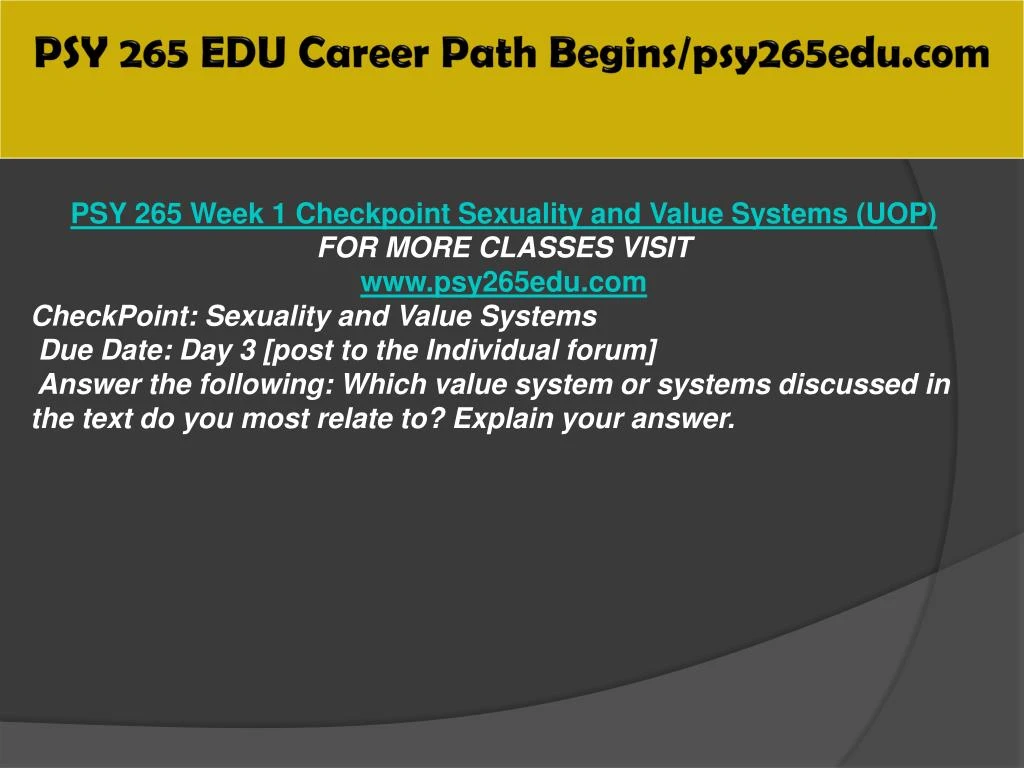 PSY 265 EDU Career Path Begins/psy265edu.com

PSY 265 Week 1 Checkpoint Sexuality and Value Systems (UOP)
FOR MORE CLASSES VISIT
www.psy265edu.com
CheckPoint: Sexuality and Value Systems
Due Date: Day 3 [post to the Individual forum]
Answer the following: Which value system or systems discussed in the text do you most relate to? Explain your answer.